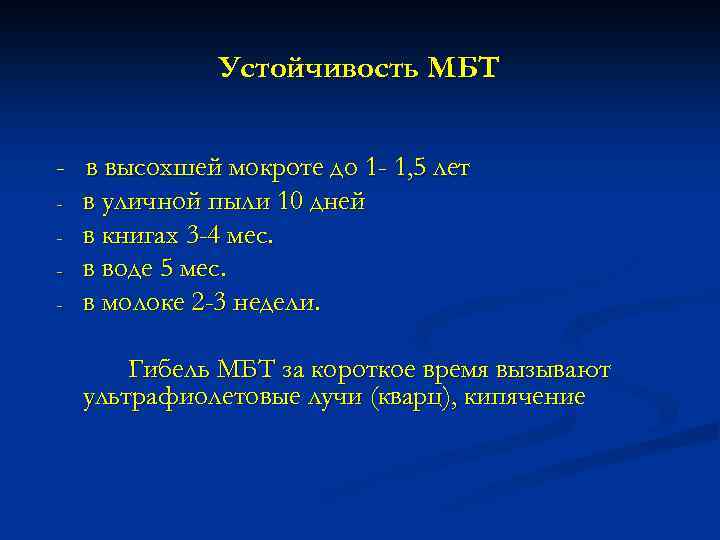 Устойчивость МБТ

- в высохшей мокроте до 1- 1,5 лет
- в уличной пыли 10 дней
- в книгах 3-4 мес.
- в воде 5 мес.
- в молоке 2-3 недели.

Гибель МБТ за короткое время вызывают ультрафиолетовые лучи (кварц), кипячение